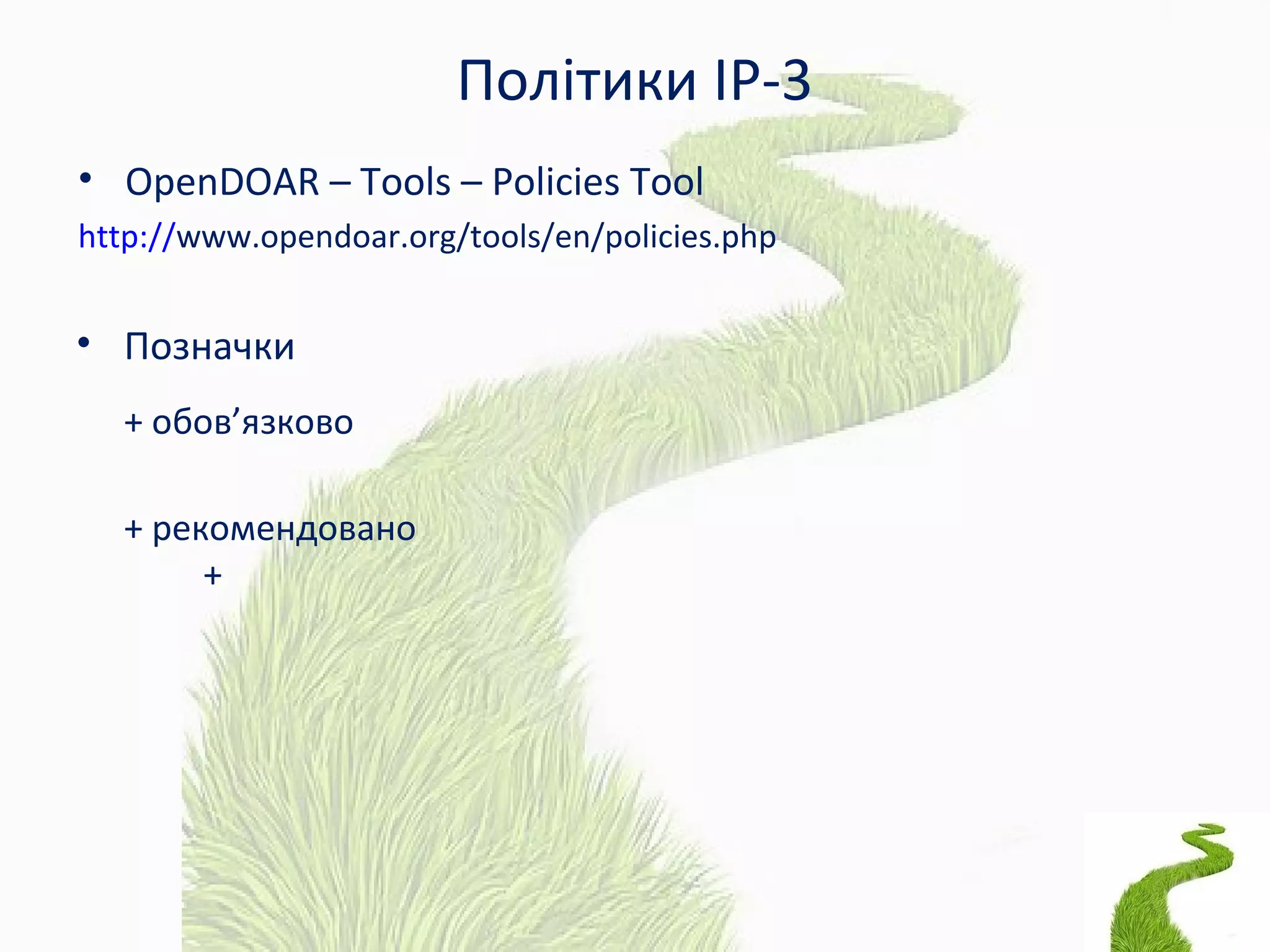 Політики ІР-3

• OpenDOAR – Tools – Policies Tool

http://www.opendoar.org/tools/en/policies.php

• Позначки

+ обов’язково

+ рекомендовано

+